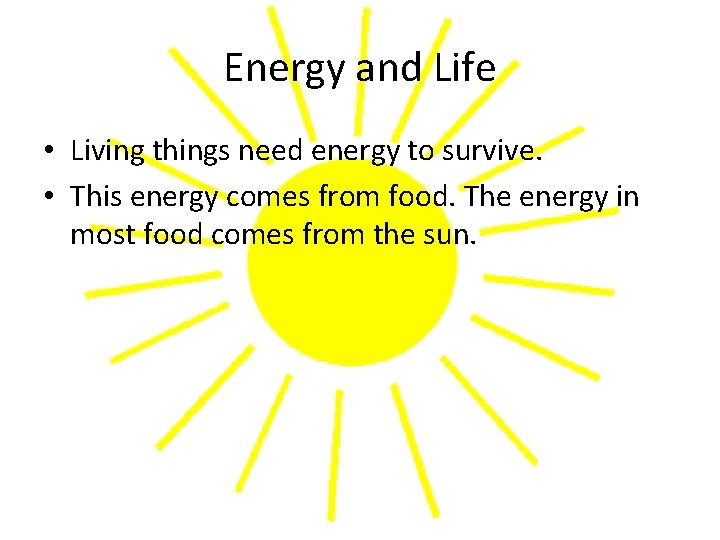 Energy and Life

• Living things need energy to survive.
• This energy comes from food. The energy in most food comes from the sun.